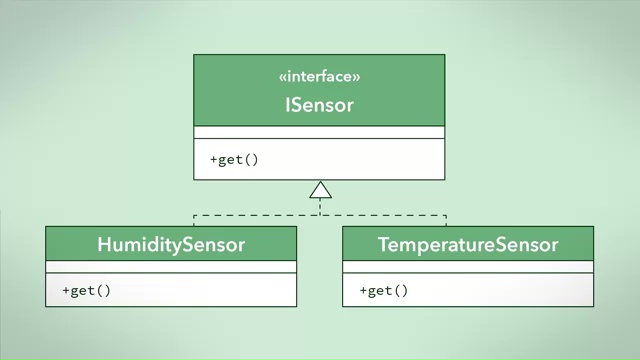 «interface»
ISensor

+get()

HumiditySensor

+get()

TemperatureSensor

+get()